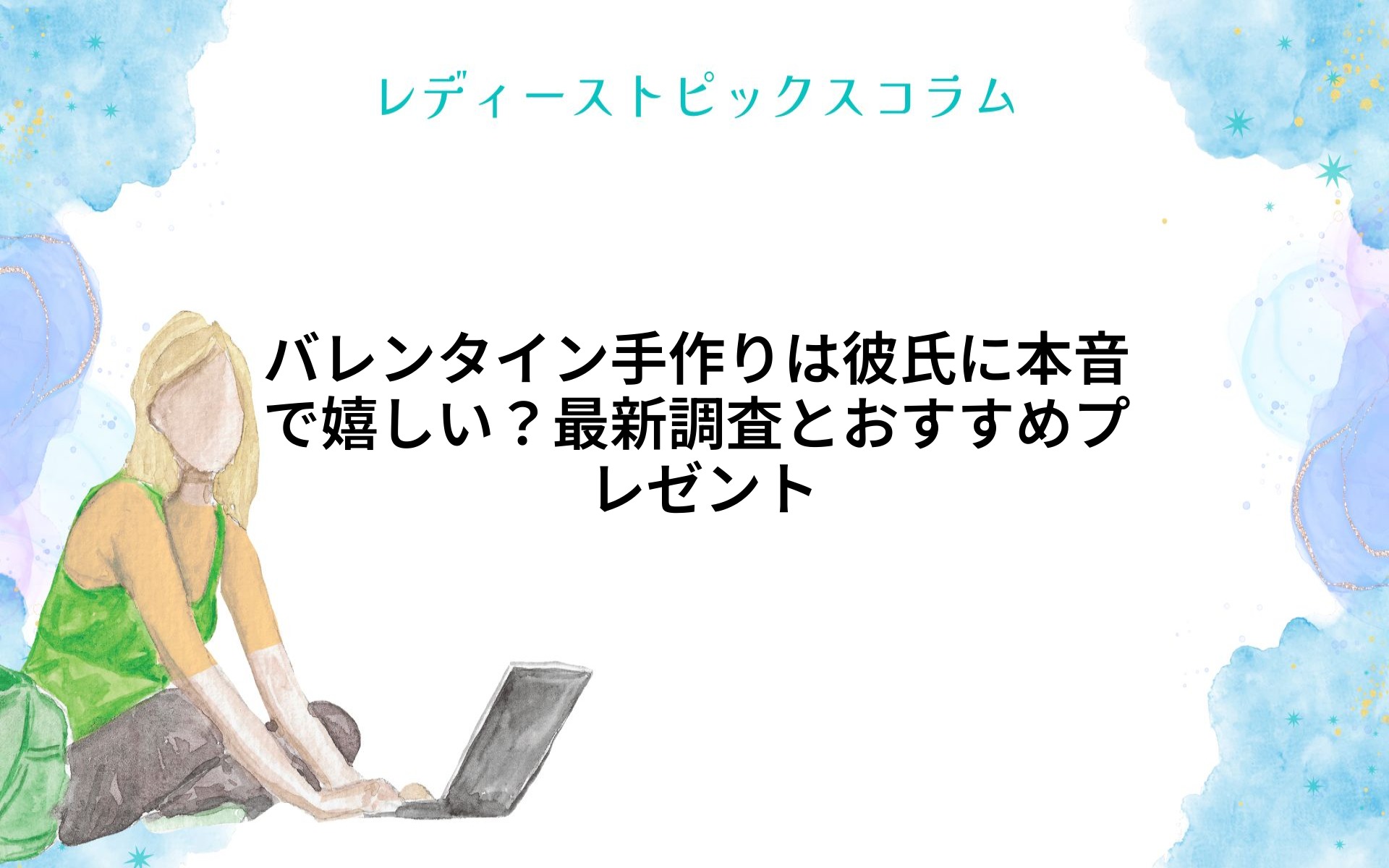 レディーストピックスコラム

バレンタイン手作りは彼氏に本音で嬉しい？最新調査とおすすめプレゼント